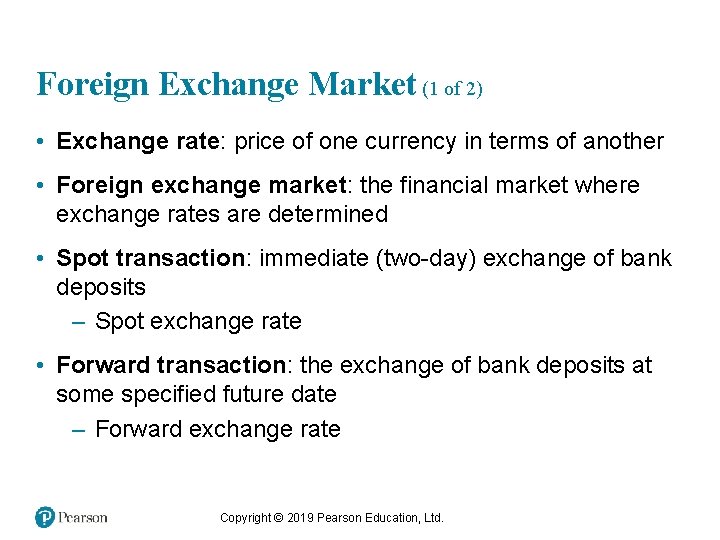 Foreign Exchange Market (1 of 2)

• Exchange rate: price of one currency in terms of another

• Foreign exchange market: the financial market where exchange rates are determined

• Spot transaction: immediate (two-day) exchange of bank deposits
– Spot exchange rate

• Forward transaction: the exchange of bank deposits at some specified future date
– Forward exchange rate

Pearson

Copyright © 2019 Pearson Education, Ltd.